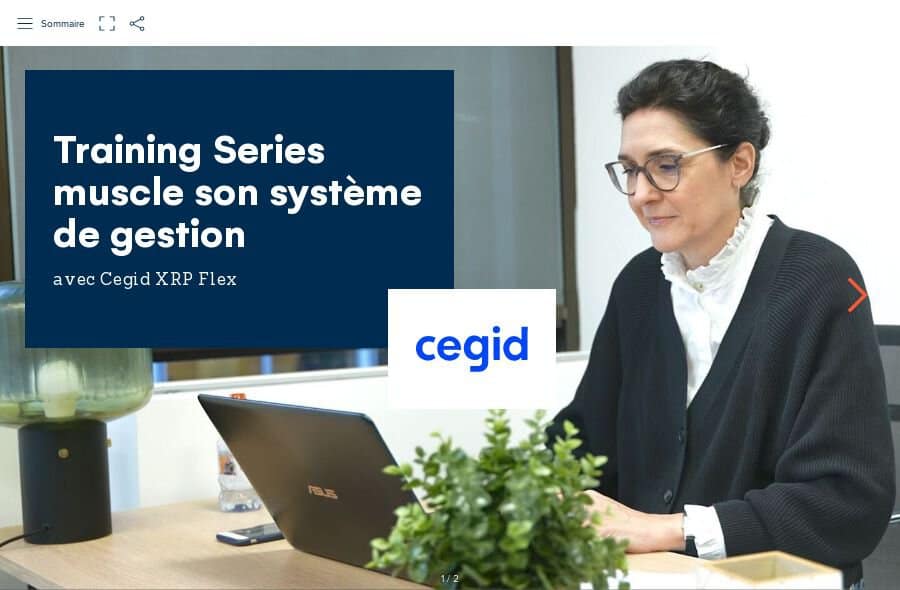 Sommaire

Training Series muscle son système de gestion

avec Cegid XRP Flex

cegid

ASUS

1 / 2